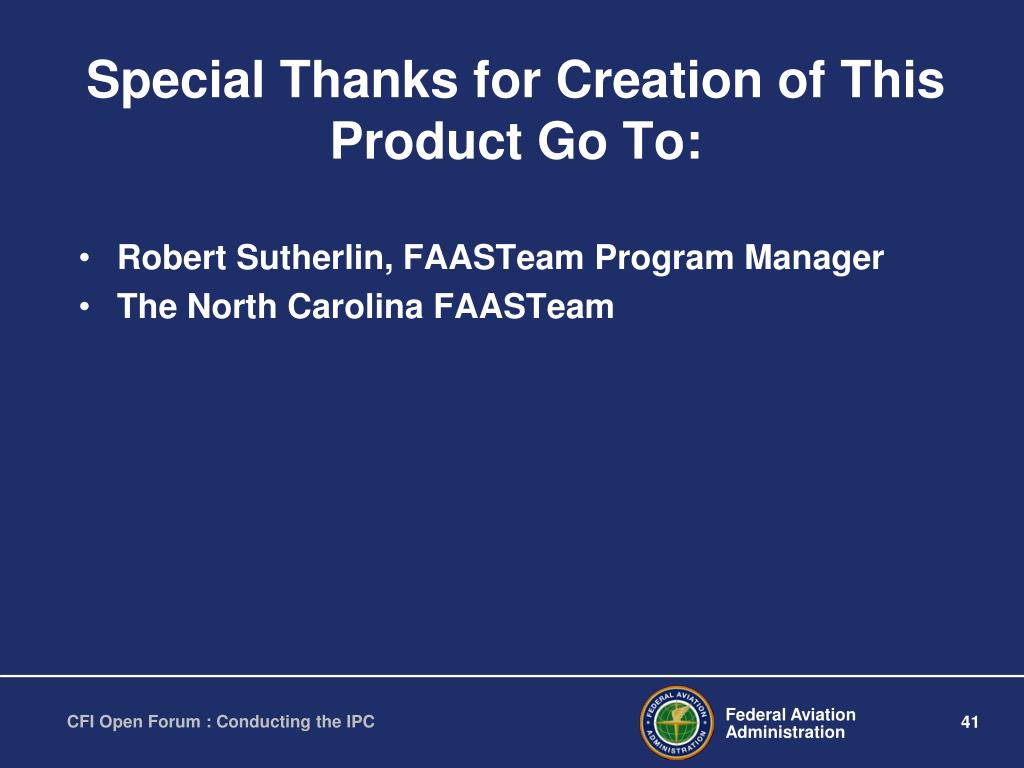 Special Thanks for Creation of This Product Go To:

• Robert Sutherlin, FAASTeam Program Manager
• The North Carolina FAASTeam

CFI Open Forum : Conducting the IPC

FEDERAL AVIATION ADMINISTRATION

Federal Aviation Administration

41